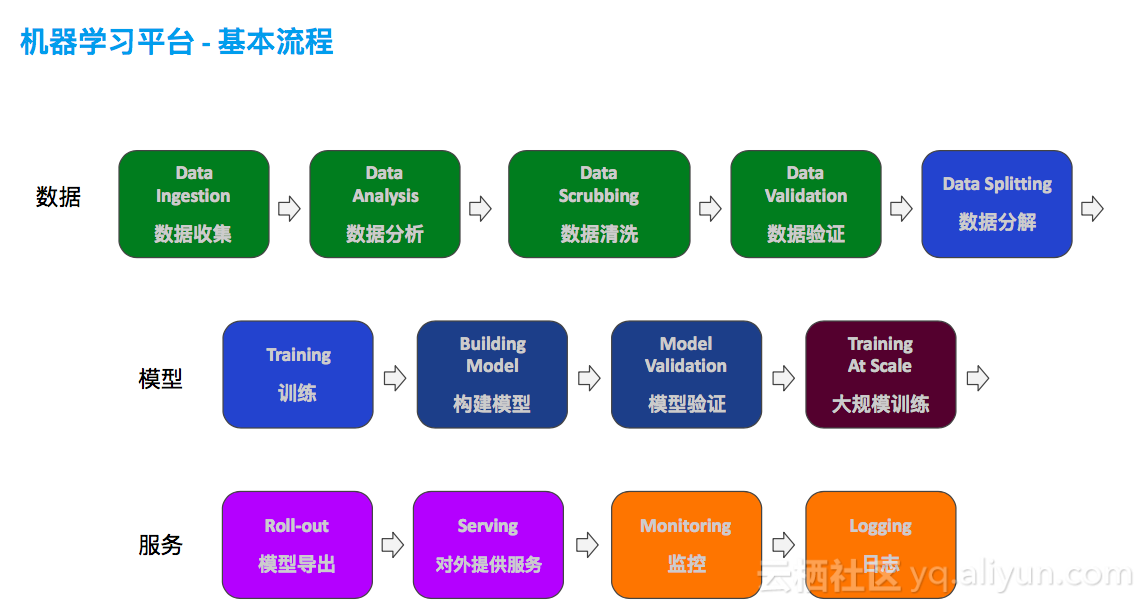 机器学习平台 - 基本流程

数据

Data Ingestion
数据收集

Data Analysis
数据分析

Data Scrubbing
数据清洗

Data Validation
数据验证

Data Splitting
数据分解

模型

Training
训练

Building Model
构建模型

Model Validation
模型验证

Training At Scale
大规模训练

服务

Roll-out
模型导出

Serving
对外提供服务

Monitoring
监控

Logging
日志

云栖社区 yq.aliyun.com